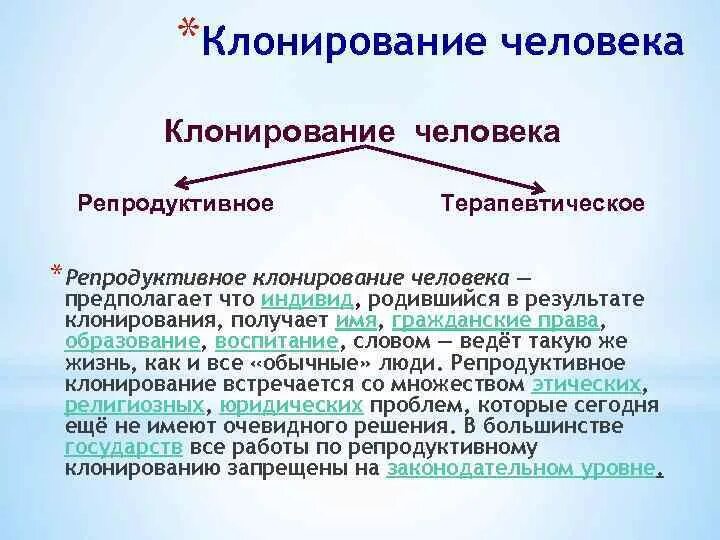 *Клонирование человека

Клонирование человека

Репродуктивное

Терапевтическое

*Репродуктивное клонирование человека — предполагает что индивид, родившийся в результате клонирования, получает имя, гражданские права, образование, воспитание, словом — ведёт такую же жизнь, как и все «обычные» люди. Репродуктивное клонирование встречается со множеством этических, религиозных, юридических проблем, которые сегодня ещё не имеют очевидного решения. В большинстве государств все работы по репродуктивному клонированию запрещены на законодательном уровне.